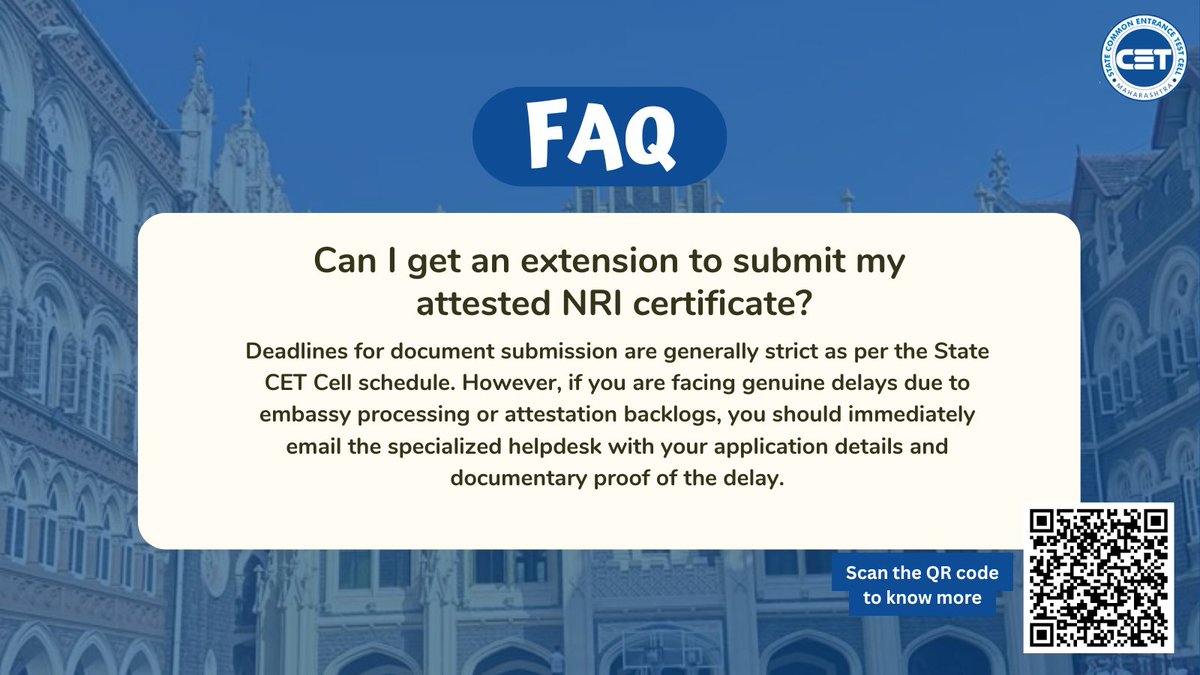 STATE COMMON ENTRANCE TEST CELL
CET
MAHARASHTRA

FAQ

Can I get an extension to submit my attested NRI certificate?

Deadlines for document submission are generally strict as per the State CET Cell schedule. However, if you are facing genuine delays due to embassy processing or attestation backlogs, you should immediately email the specialized helpdesk with your application details and documentary proof of the delay.

Scan the QR code to know more